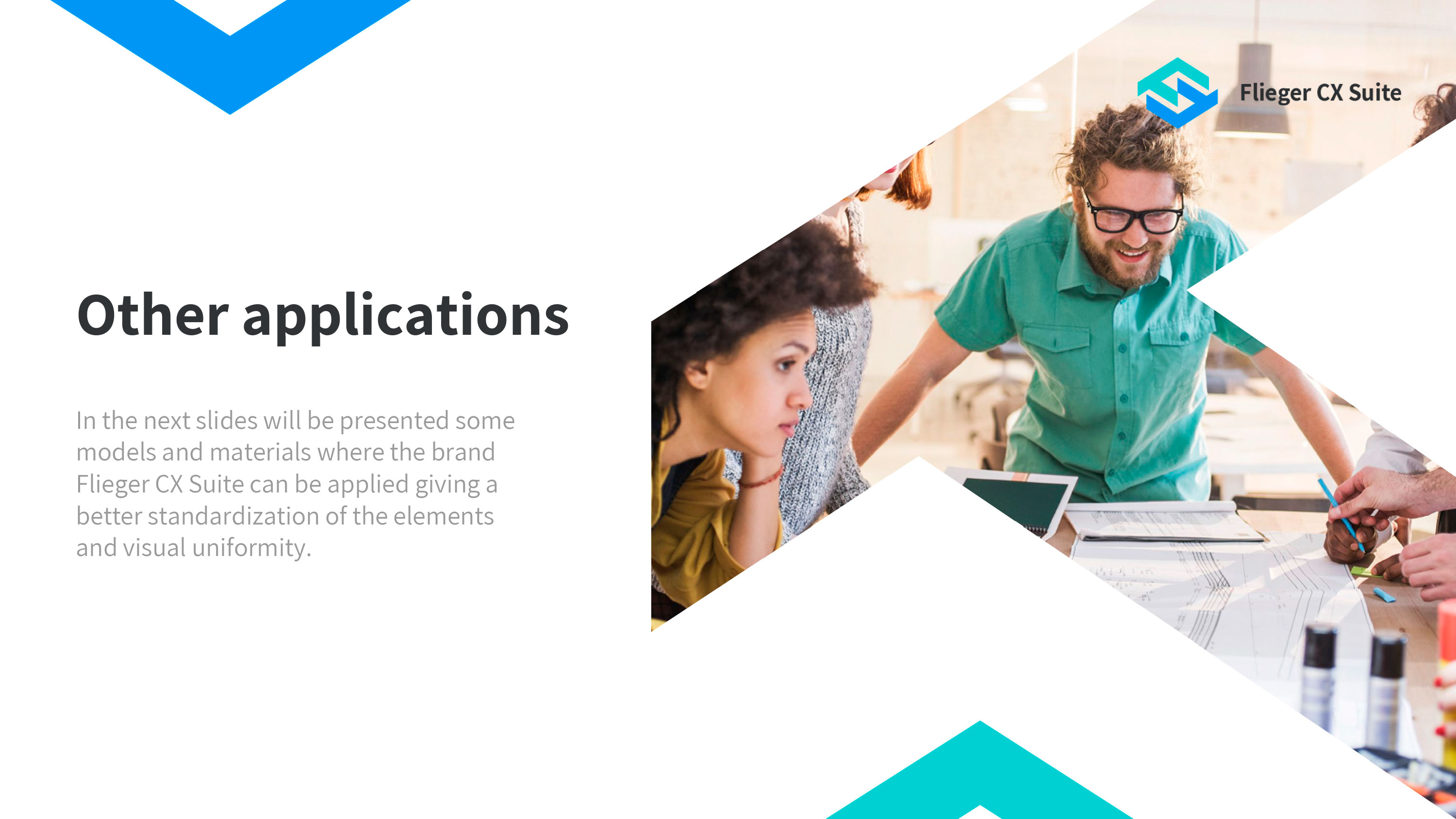 Flieger CX Suite

Other applications

In the next slides will be presented some models and materials where the brand Flieger CX Suite can be applied giving a better standardization of the elements and visual uniformity.